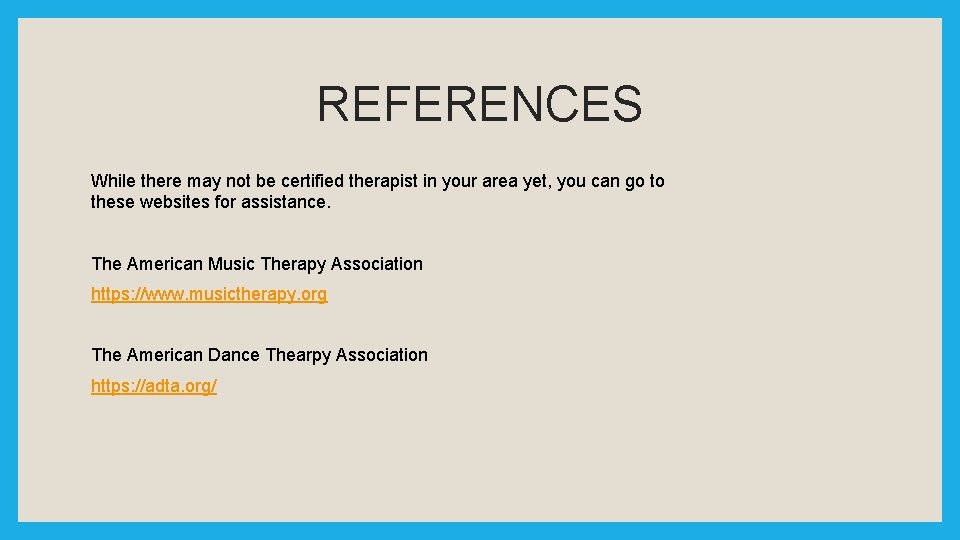 REFERENCES

While there may not be certified therapist in your area yet, you can go to these websites for assistance.

The American Music Therapy Association

https://www.musictherapy.org

The American Dance Thearpy Association

https://adta.org/